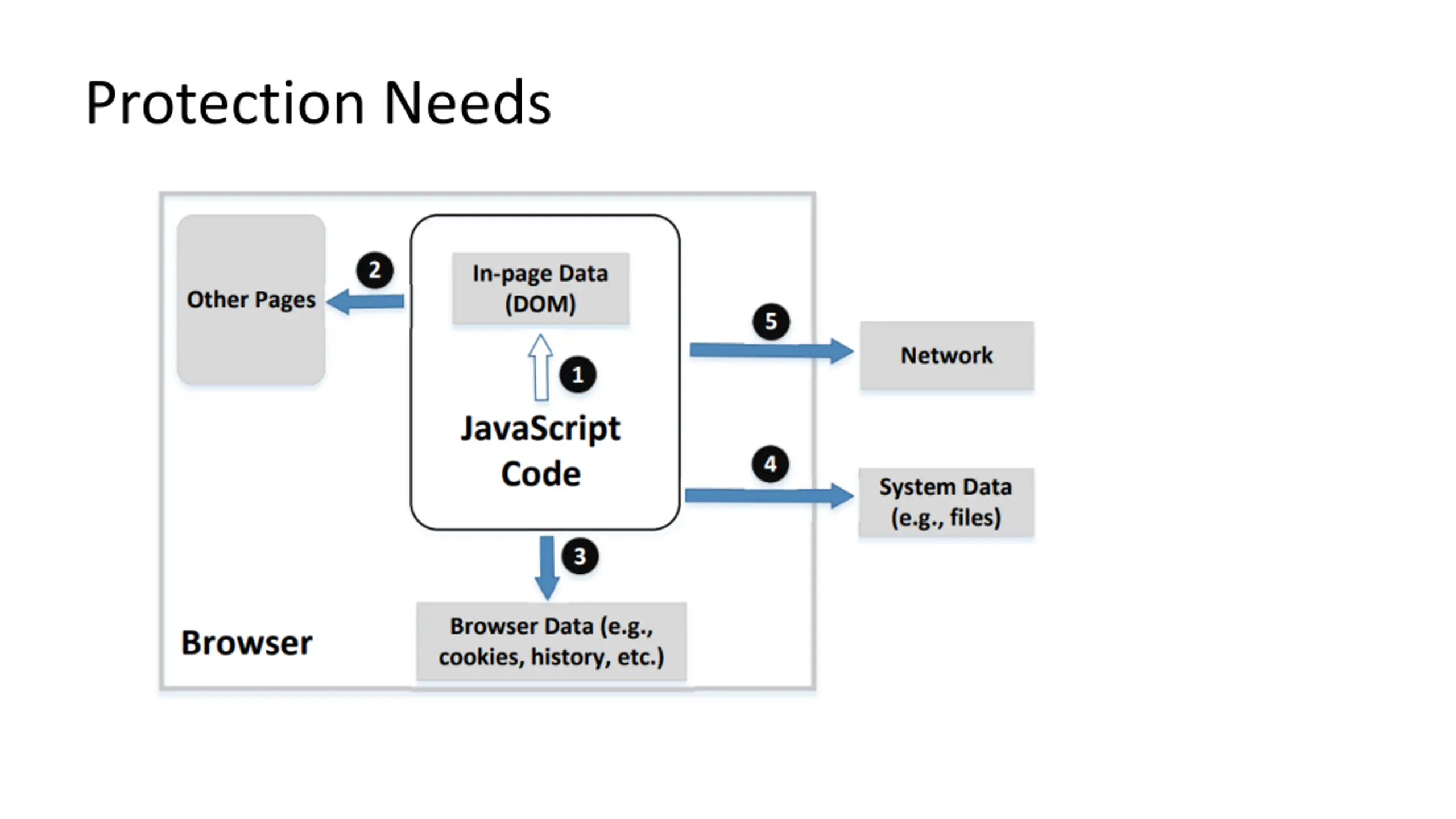 Protection Needs

Other Pages

2

In-page Data (DOM)

1

JavaScript Code

5

Network

4

System Data (e.g., files)

3

Browser

Browser Data (e.g., cookies, history, etc.)